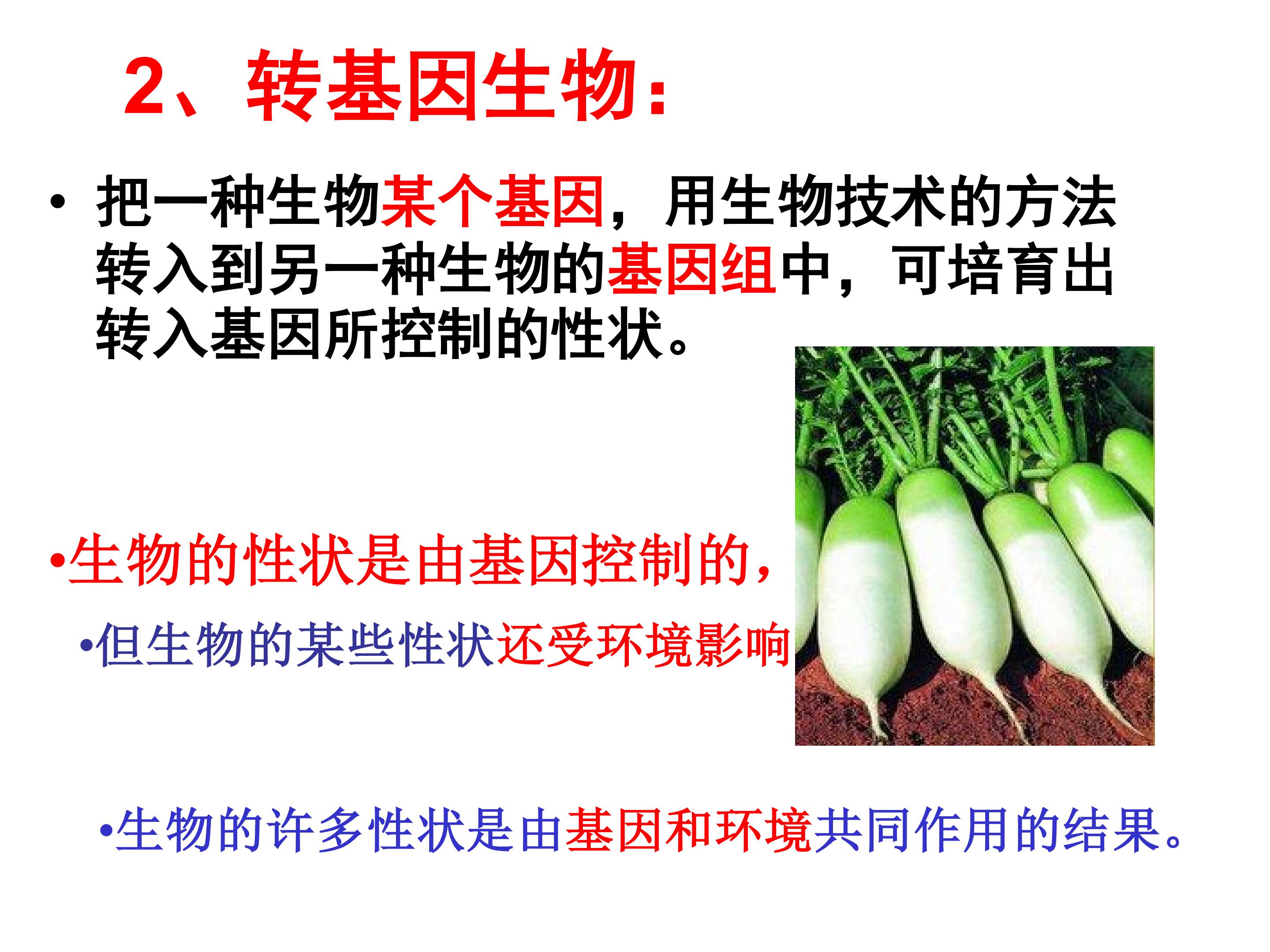 2、转基因生物：

• 把一种生物某个基因，用生物技术的方法转入到另一种生物的基因组中，可培育出转入基因所控制的性状。

•生物的性状是由基因控制的，

•但生物的某些性状还受环境影响

•生物的许多性状是由基因和环境共同作用的结果。